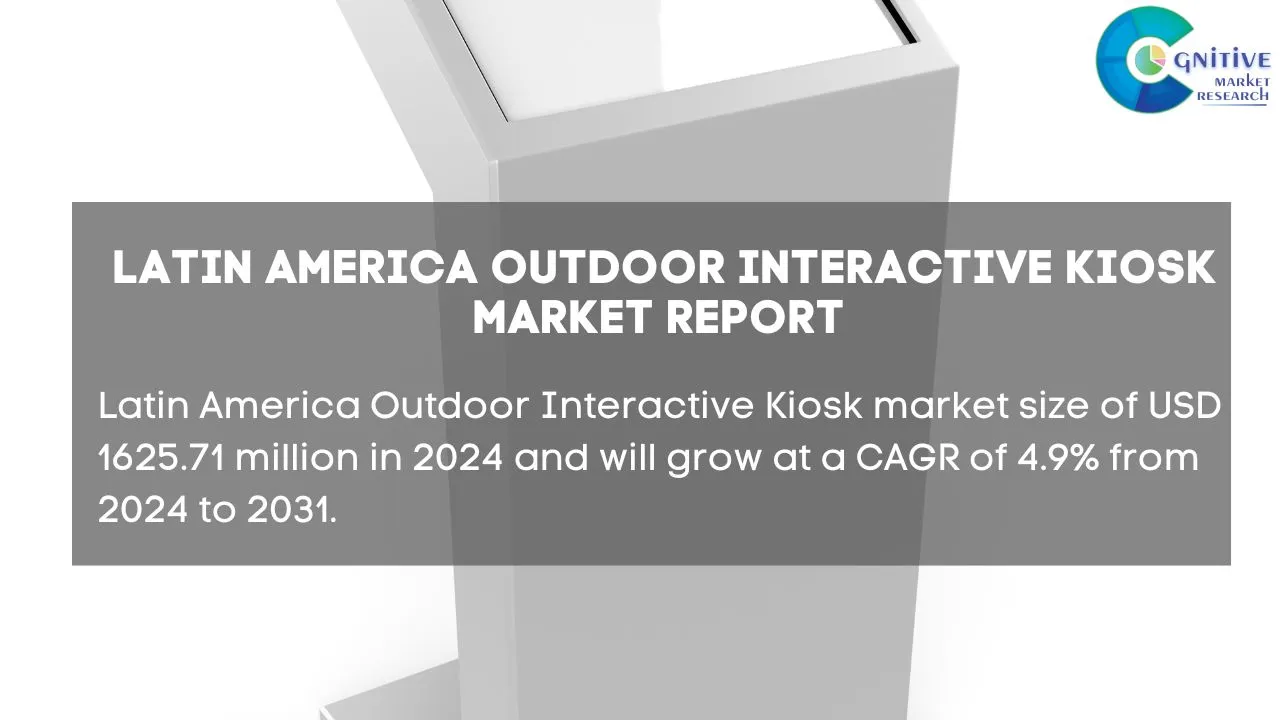 COGNITIVE MARKET RESEARCH

LATIN AMERICA OUTDOOR INTERACTIVE KIOSK MARKET REPORT

Latin America Outdoor Interactive Kiosk market size of USD 1625.71 million in 2024 and will grow at a CAGR of 4.9% from 2024 to 2031.